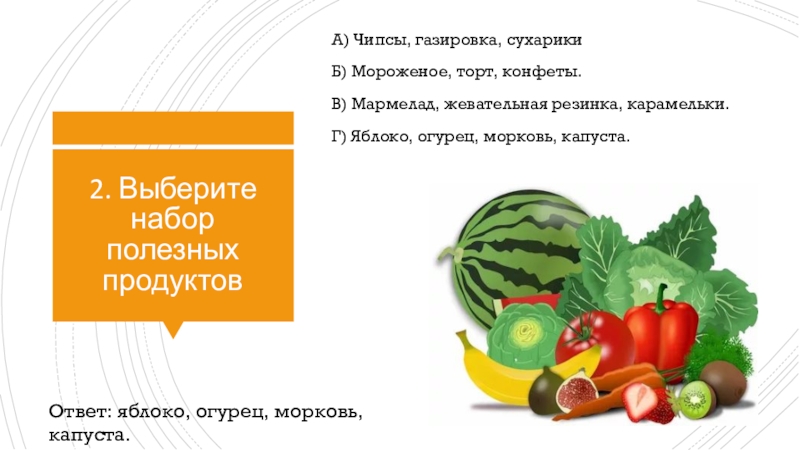 2. Выберите набор полезных продуктов

А) Чипсы, газировка, сухарики

Б) Мороженое, торт, конфеты.

В) Мармелад, жевательная резинка, карамельки.

Г) Яблоко, огурец, морковь, капуста.

Ответ: яблоко, огурец, морковь, капуста.